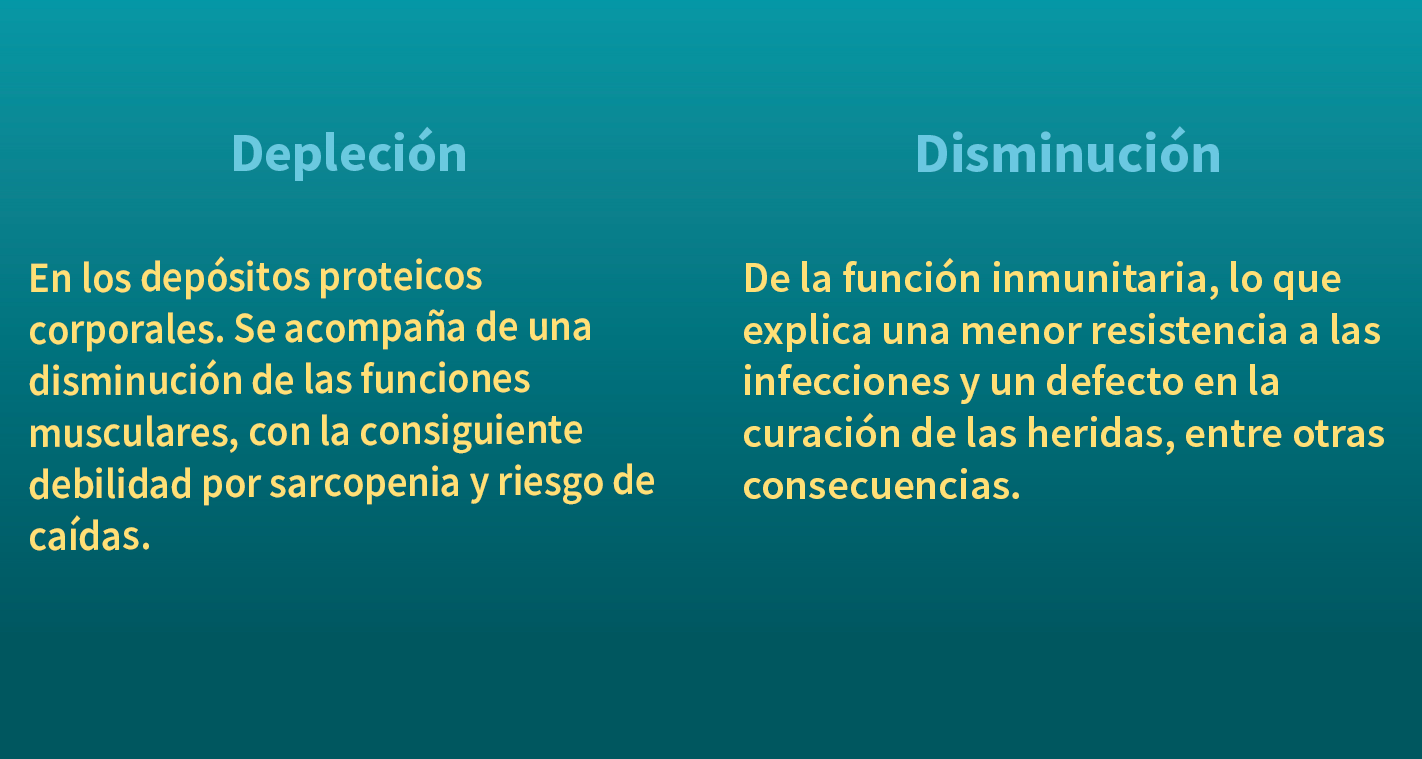 Depleción

En los depósitos proteicos corporales. Se acompaña de una disminución de las funciones musculares, con la consiguiente debilidad por sarcopenia y riesgo de caídas.

Disminución

De la función inmunitaria, lo que explica una menor resistencia a las infecciones y un defecto en la curación de las heridas, entre otras consecuencias.